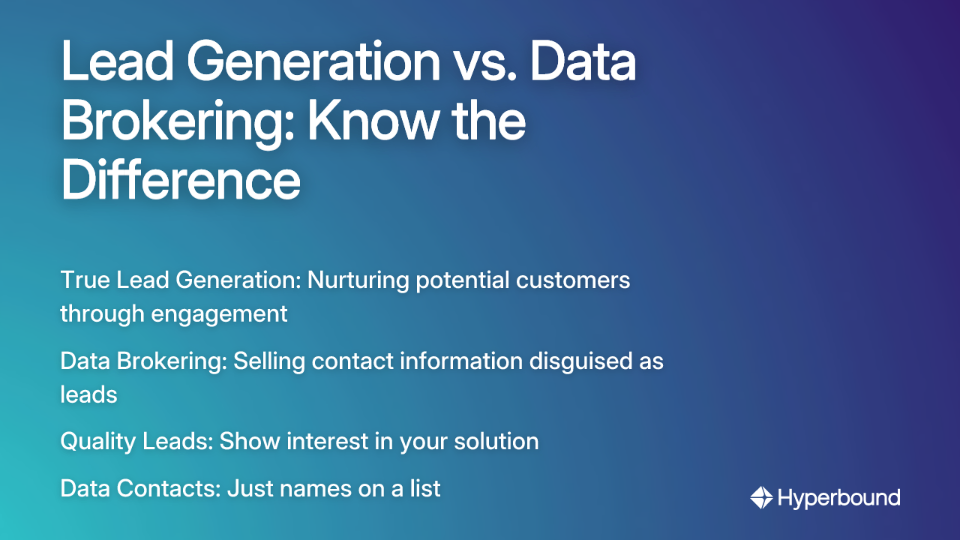 Lead Generation vs. Data Brokering: Know the Difference

True Lead Generation: Nurturing potential customers through engagement

Data Brokering: Selling contact information disguised as leads

Quality Leads: Show interest in your solution

Data Contacts: Just names on a list

Hyperbound